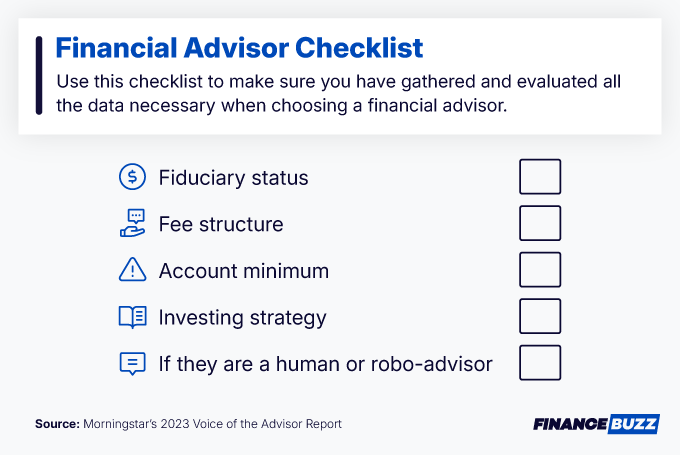 Financial Advisor Checklist
Use this checklist to make sure you have gathered and evaluated all the data necessary when choosing a financial advisor.

Fiduciary status
Fee structure
Account minimum
Investing strategy
If they are a human or robo-advisor

Source: Morningstar's 2023 Voice of the Advisor Report

FINANCEBUZZ